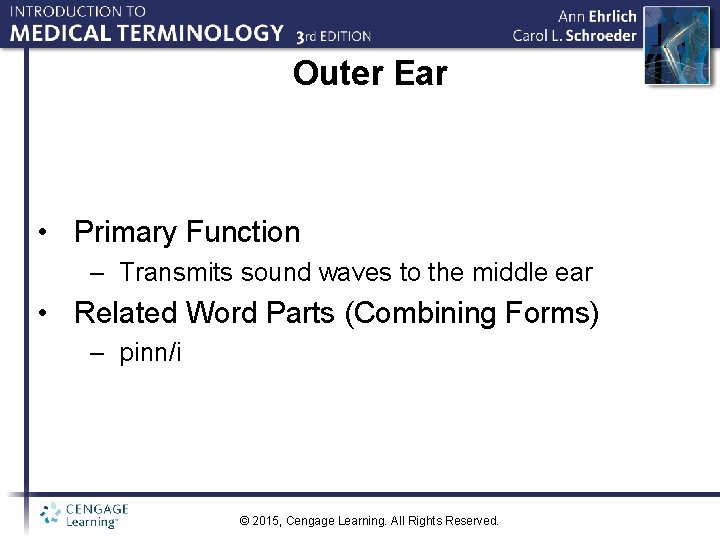 INTRODUCTION TO
MEDICAL TERMINOLOGY 3rd EDITION

Ann Ehrlich
Carol L. Schroeder

Outer Ear

• Primary Function
– Transmits sound waves to the middle ear
• Related Word Parts (Combining Forms)
– pinn/i

CENGAGE Learning™

© 2015, Cengage Learning. All Rights Reserved.